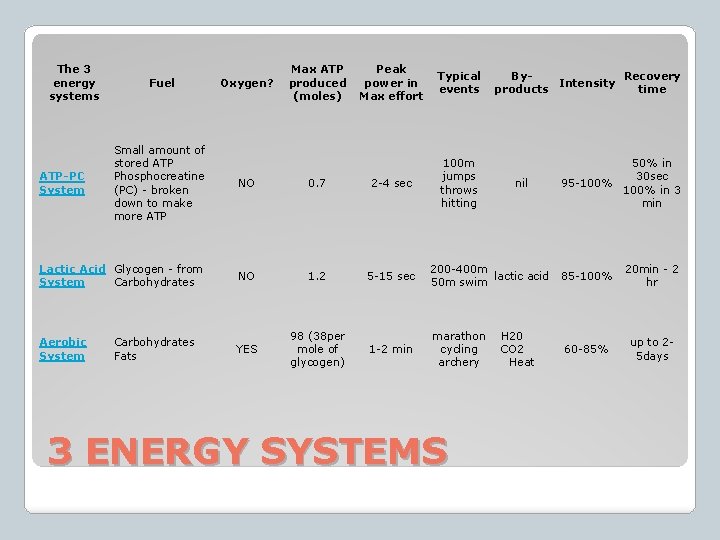 | The 3 energy systems | Fuel | Oxygen? | Max ATP produced (moles) | Peak power in Max effort | Typical events | By-products | Intensity | Recovery time |
|---|---|---|---|---|---|---|---|---|
| ATP-PC System | Small amount of stored ATP Phosphocreatine (PC) - broken down to make more ATP | NO | 0.7 | 2-4 sec | 100m jumps throws hitting | nil | 95-100% | 50% in 30sec 100% in 3 min |
| Lactic Acid System | Glycogen - from Carbohydrates | NO | 1.2 | 5-15 sec | 200-400m 50m swim | lactic acid | 85-100% | 20min - 2 hr |
| Aerobic System | Carbohydrates Fats | YES | 98 (38per mole of glycogen) | 1-2 min | marathon cycling archery | H20 CO2 Heat | 60-85% | up to 2-5days |

3 ENERGY SYSTEMS